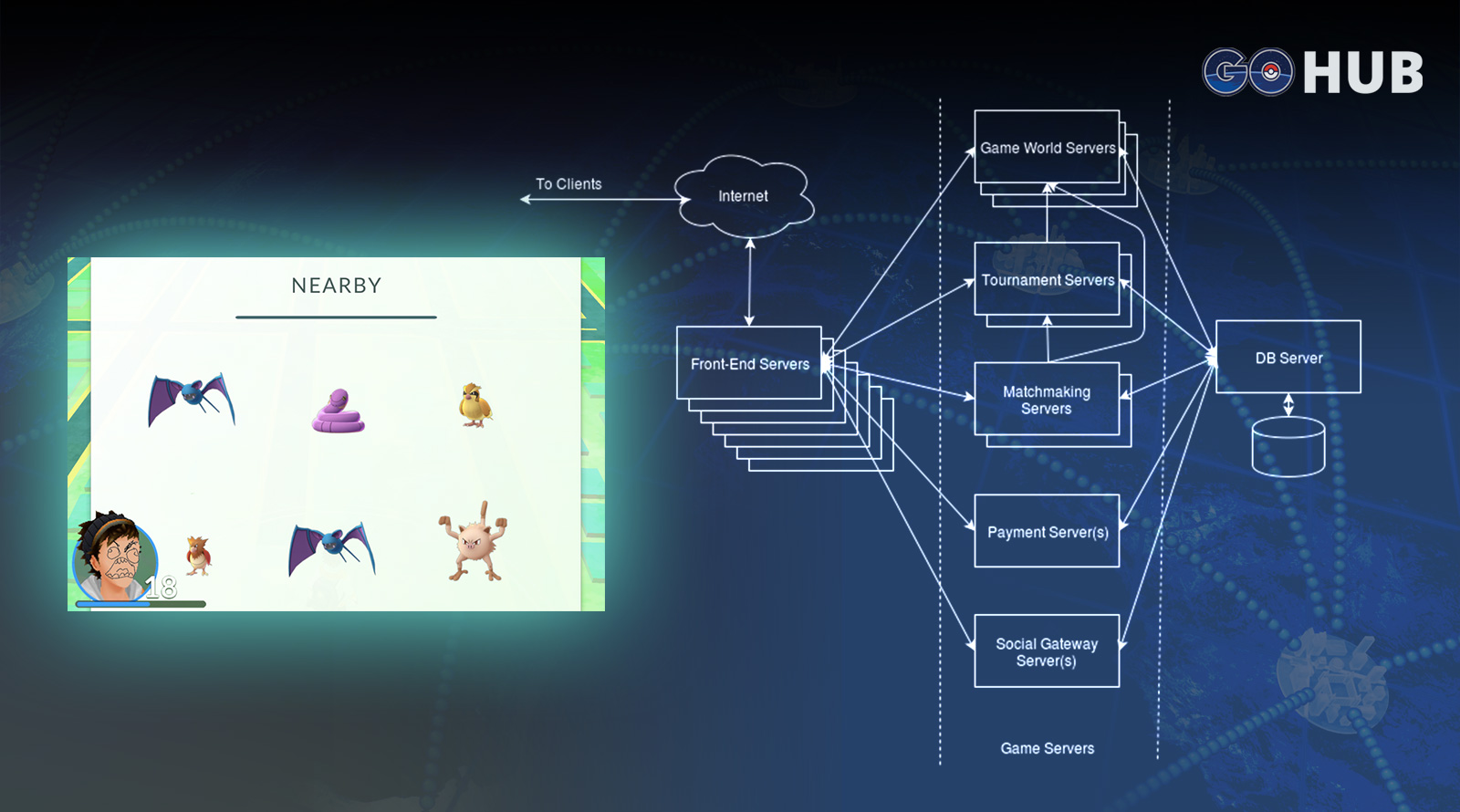 GO HUB

NEARBY

18

To Clients

Internet

Front-End Servers

Game World Servers

Tournament Servers

Matchmaking Servers

Payment Server(s)

Social Gateway Server(s)

DB Server

Game Servers